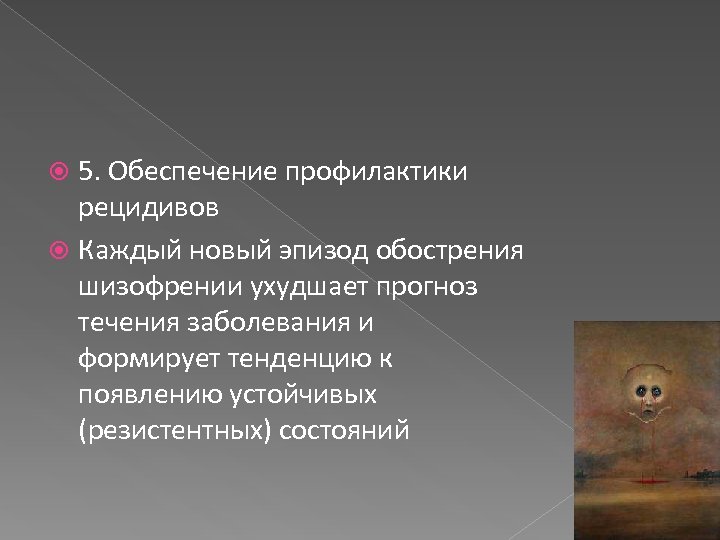 5. Обеспечение профилактики рецидивов

Каждый новый эпизод обострения шизофрении ухудшает прогноз течения заболевания и формирует тенденцию к появлению устойчивых (резистентных) состояний